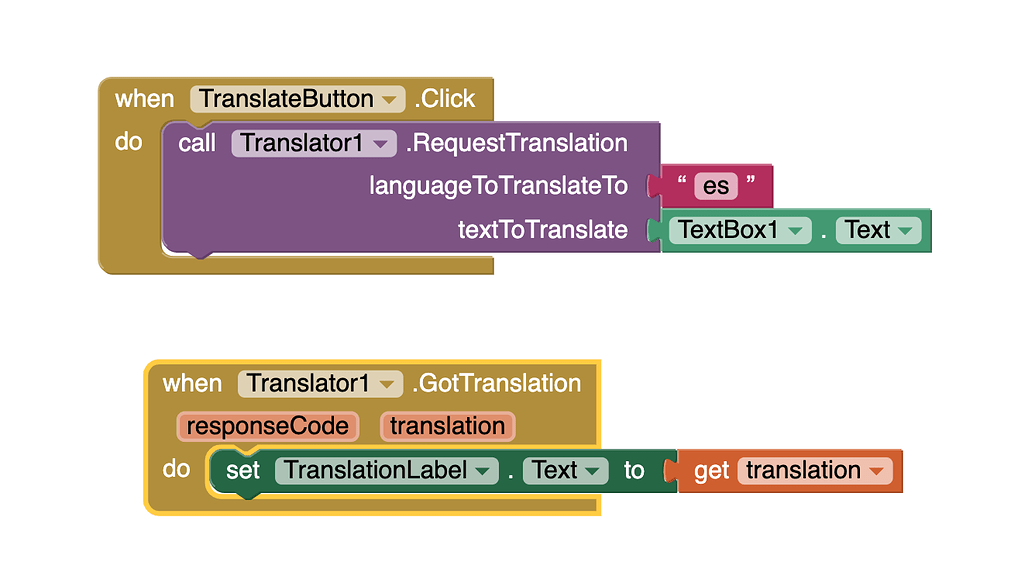 when TranslateButton .Click
do call Translator1 .RequestTranslation
languageToTranslateTo " es "
textToTranslate TextBox1 . Text

when Translator1 .GotTranslation
responseCode translation
do set TranslationLabel . Text to get translation